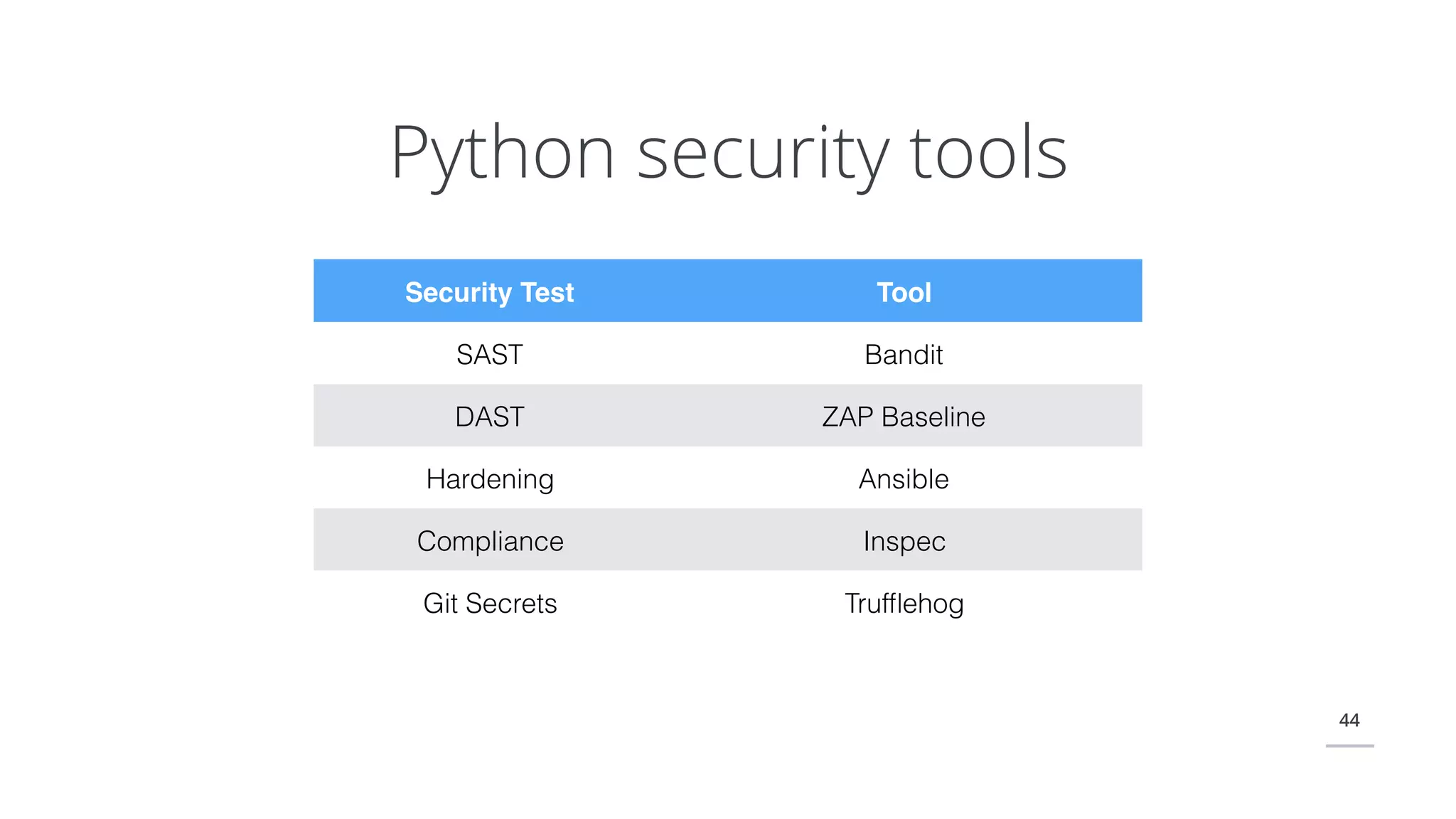 Python security tools

| Security Test | Tool |
|---|---|
| SAST | Bandit |
| DAST | ZAP Baseline |
| Hardening | Ansible |
| Compliance | Inspec |
| Git Secrets | Trufflehog |

44